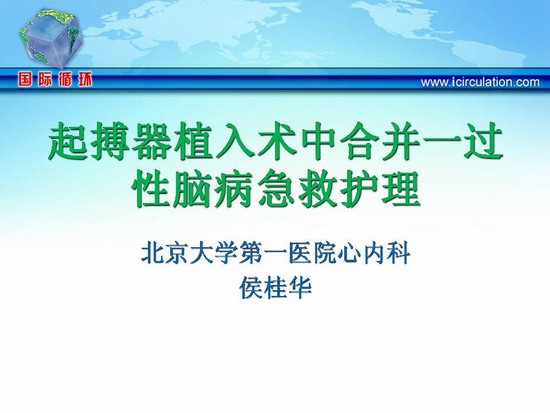 国际循环

www.icirculation.com

起搏器植入术中合并一过性脑病急救护理

北京大学第一医院心内科
侯桂华